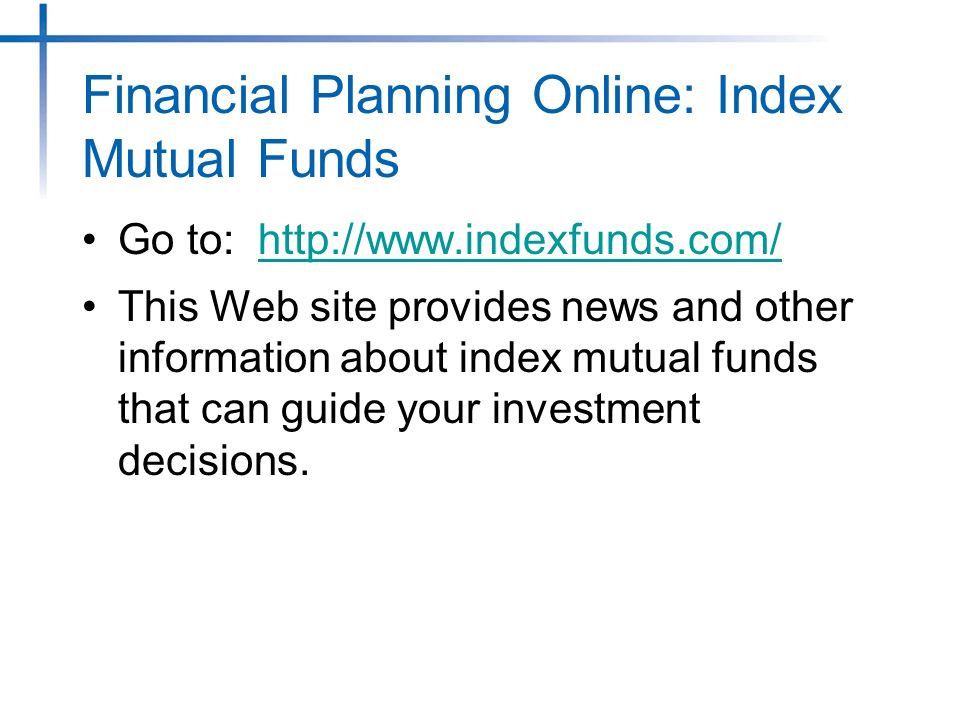 Financial Planning Online: Index Mutual Funds

• Go to: http://www.indexfunds.com/

• This Web site provides news and other information about index mutual funds that can guide your investment decisions.